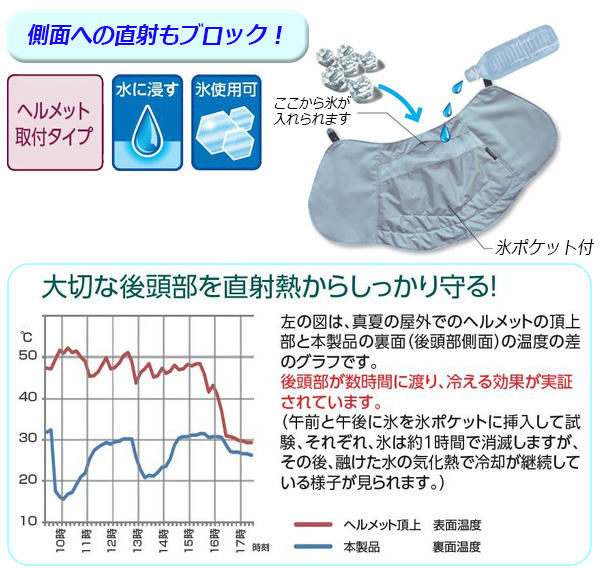 側面への直射もブロック！

ヘルメット取付タイプ

水に浸す

氷使用可

ここから氷が入れられます

氷ポケット付

大切な後頭部を直射熱からしっかり守る!

℃
50
40
30
20
10

10時 11時 12時 13時 14時 15時 16時 17時 時刻

左の図は、真夏の屋外でのヘルメットの頂上部と本製品の裏面（後頭部側面）の温度の差のグラフです。
後頭部が数時間に渡り、冷える効果が実証されています。
（午前と午後に氷を氷ポケットに挿入して試験、それぞれ、氷は約1時間で消滅しますが、その後、融けた水の気化熱で冷却が継続している様子が見られます。）

ヘルメット頂上　表面温度
本製品　裏面温度